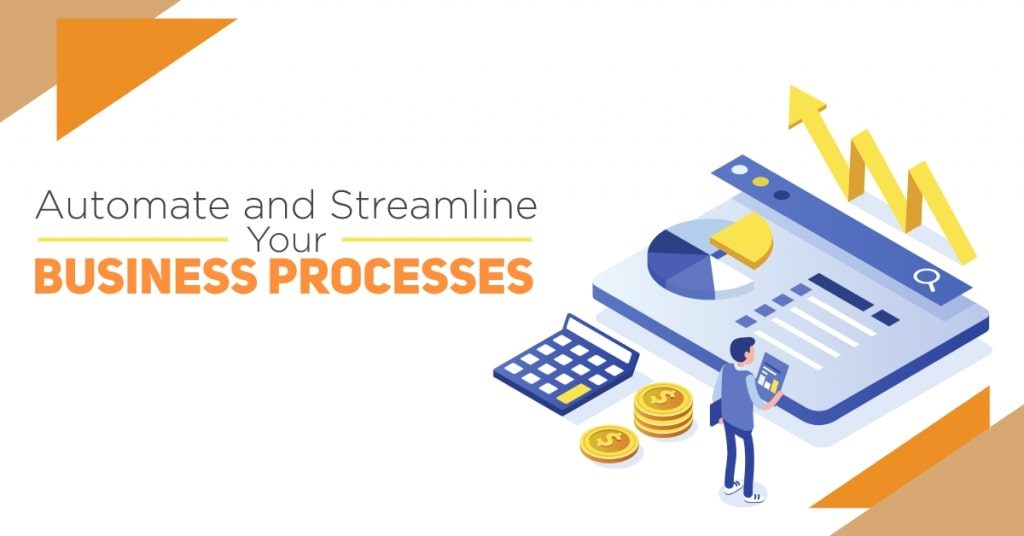 Automate and Streamline
Your
BUSINESS PROCESSES